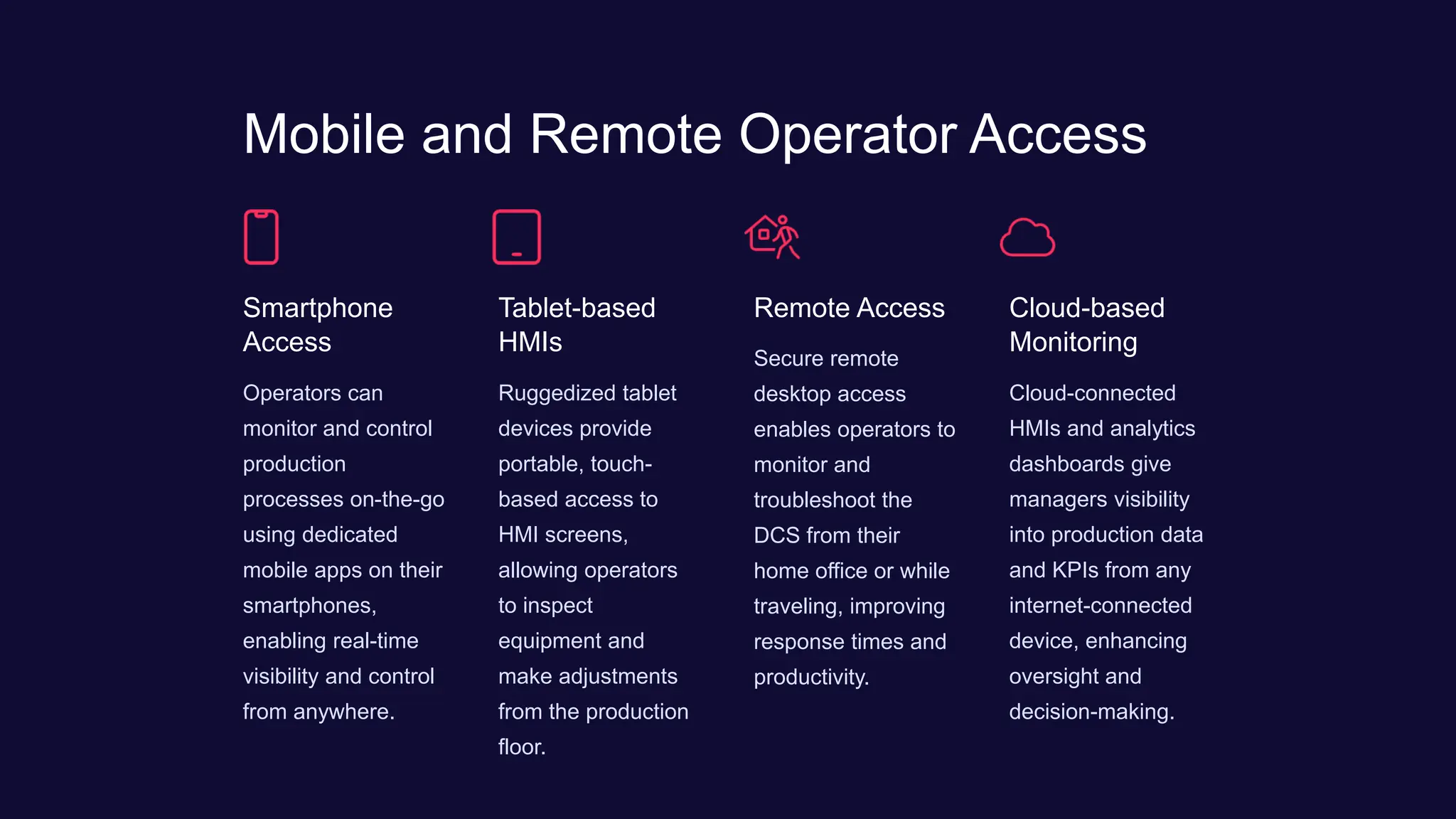 Mobile and Remote Operator Access

Smartphone Access

Operators can monitor and control production processes on-the-go using dedicated mobile apps on their smartphones, enabling real-time visibility and control from anywhere.

Tablet-based HMIs

Ruggedized tablet devices provide portable, touch-based access to HMI screens, allowing operators to inspect equipment and make adjustments from the production floor.

Remote Access

Secure remote desktop access enables operators to monitor and troubleshoot the DCS from their home office or while traveling, improving response times and productivity.

Cloud-based Monitoring

Cloud-connected HMIs and analytics dashboards give managers visibility into production data and KPIs from any internet-connected device, enhancing oversight and decision-making.